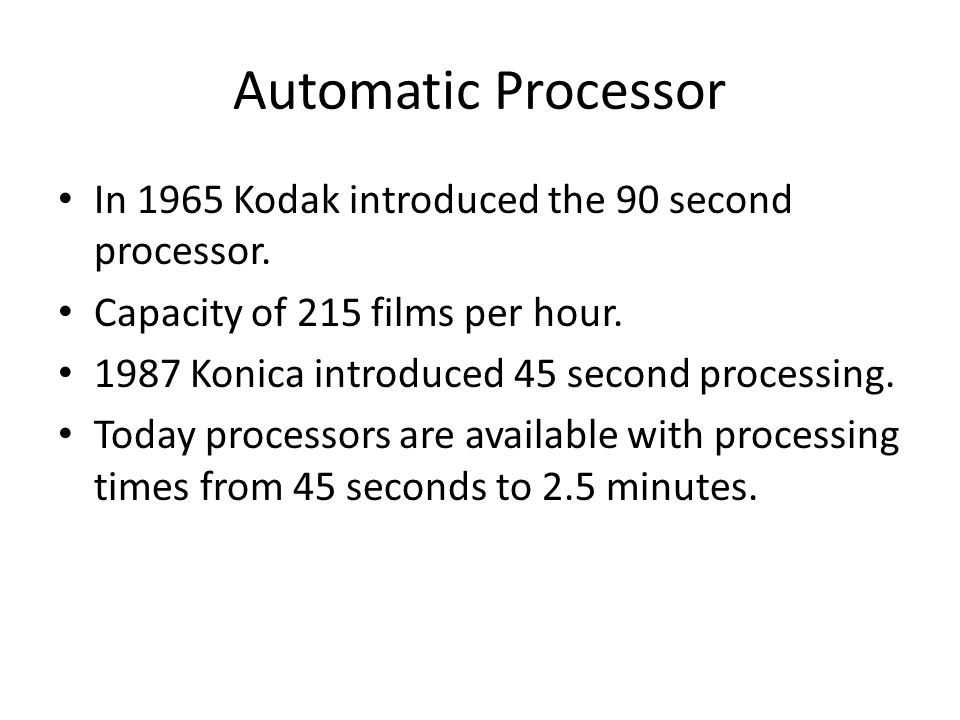 Automatic Processor

• In 1965 Kodak introduced the 90 second processor.
• Capacity of 215 films per hour.
• 1987 Konica introduced 45 second processing.
• Today processors are available with processing times from 45 seconds to 2.5 minutes.